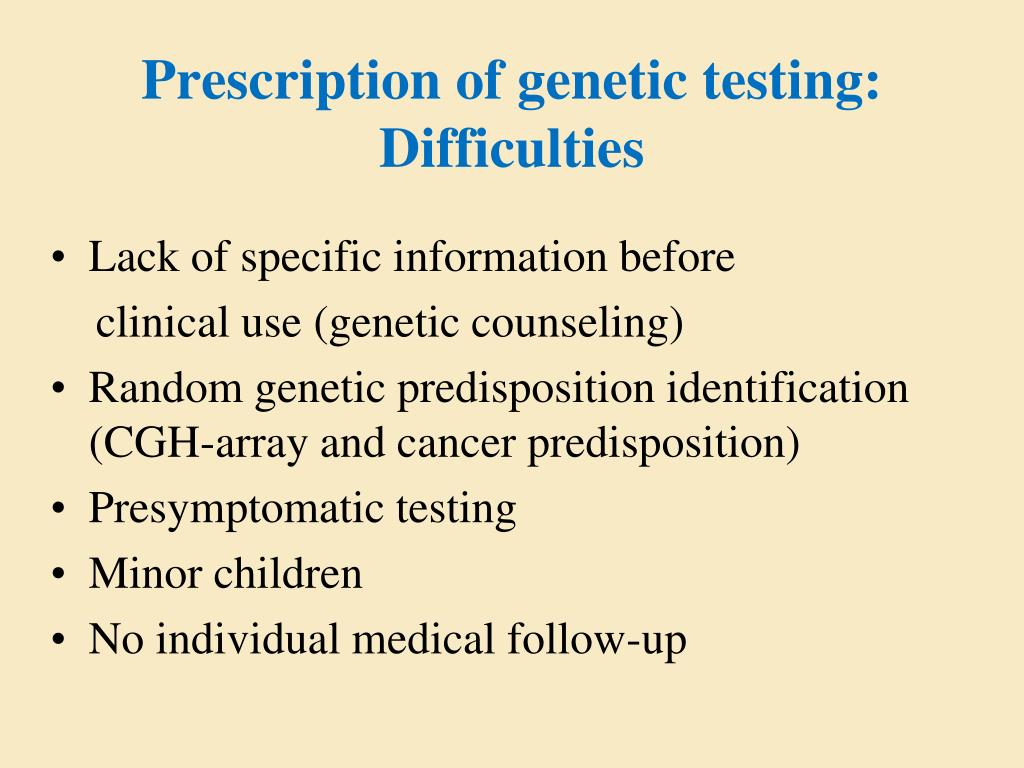 Prescription of genetic testing: Difficulties

• Lack of specific information before clinical use (genetic counseling)
• Random genetic predisposition identification (CGH-array and cancer predisposition)
• Presymptomatic testing
• Minor children
• No individual medical follow-up